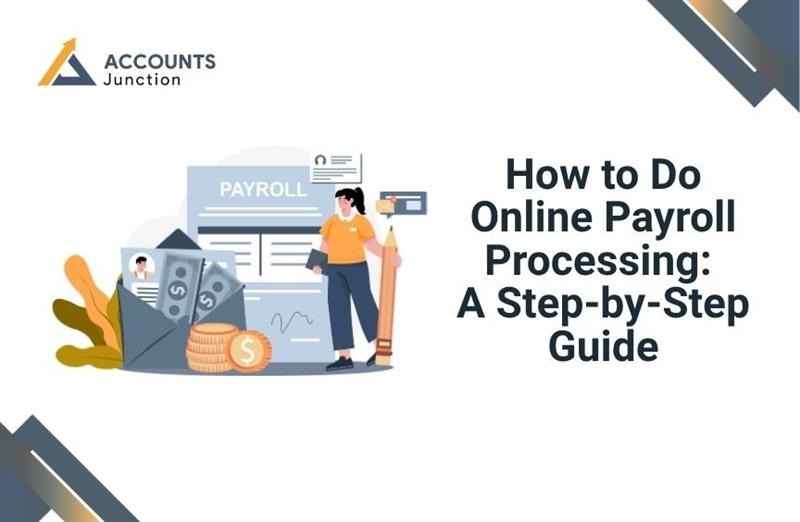 ACCOUNTS
Junction

PAYROLL

$

$

$

How to Do Online Payroll Processing: A Step-by-Step Guide